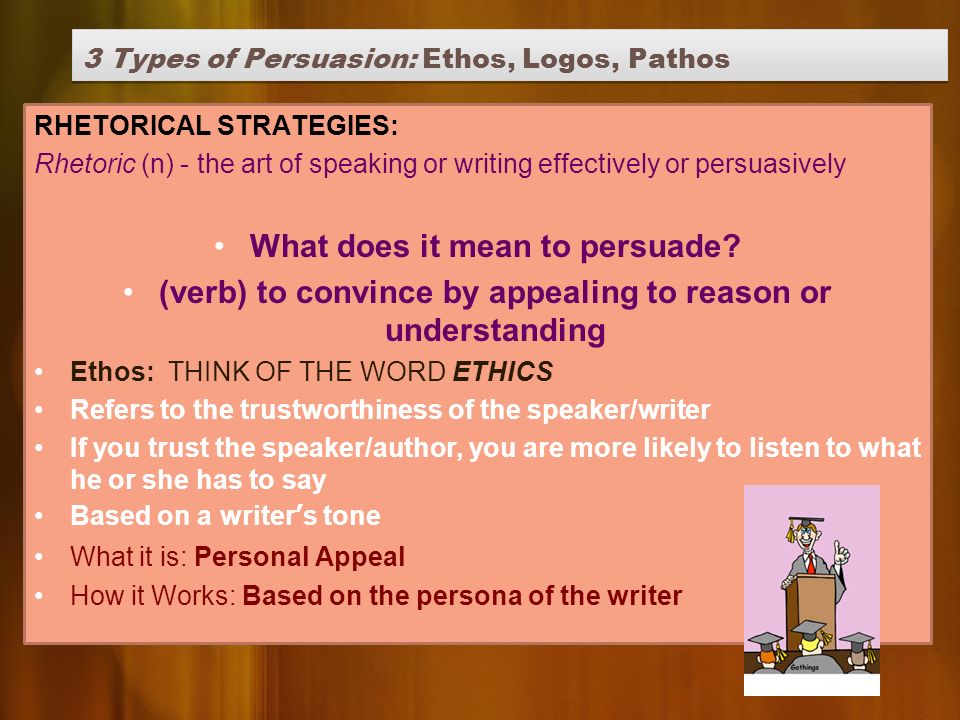 3 Types of Persuasion: Ethos, Logos, Pathos

RHETORICAL STRATEGIES:
Rhetoric (n) - the art of speaking or writing effectively or persuasively

• What does it mean to persuade?
• (verb) to convince by appealing to reason or understanding

• Ethos: THINK OF THE WORD ETHICS
• Refers to the trustworthiness of the speaker/writer
• If you trust the speaker/author, you are more likely to listen to what he or she has to say
• Based on a writer's tone
• What it is: Personal Appeal
• How it Works: Based on the persona of the writer

Gathings